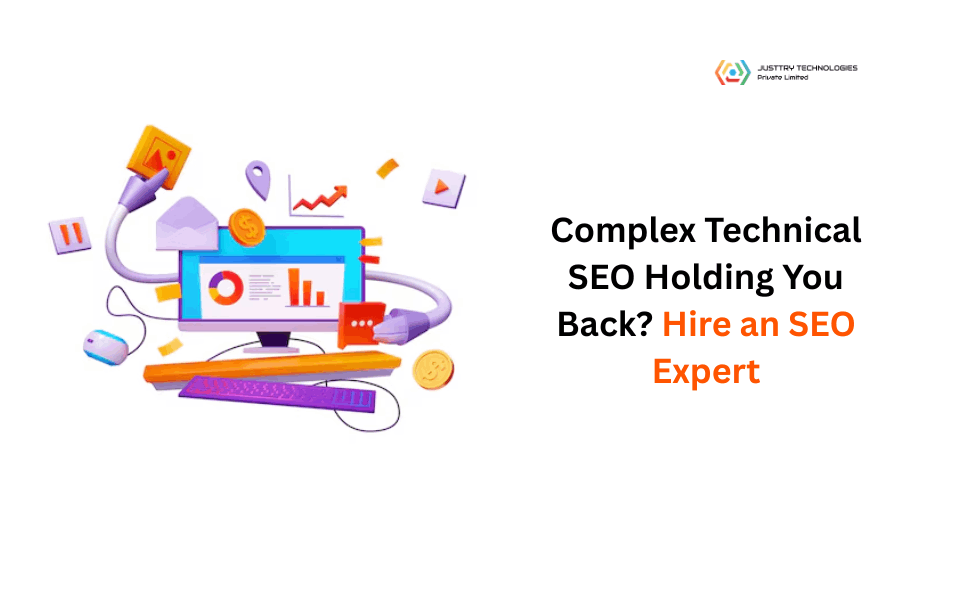 JUSTTRY TECHNOLOGIES
Private Limited

Complex Technical SEO Holding You Back? Hire an SEO Expert